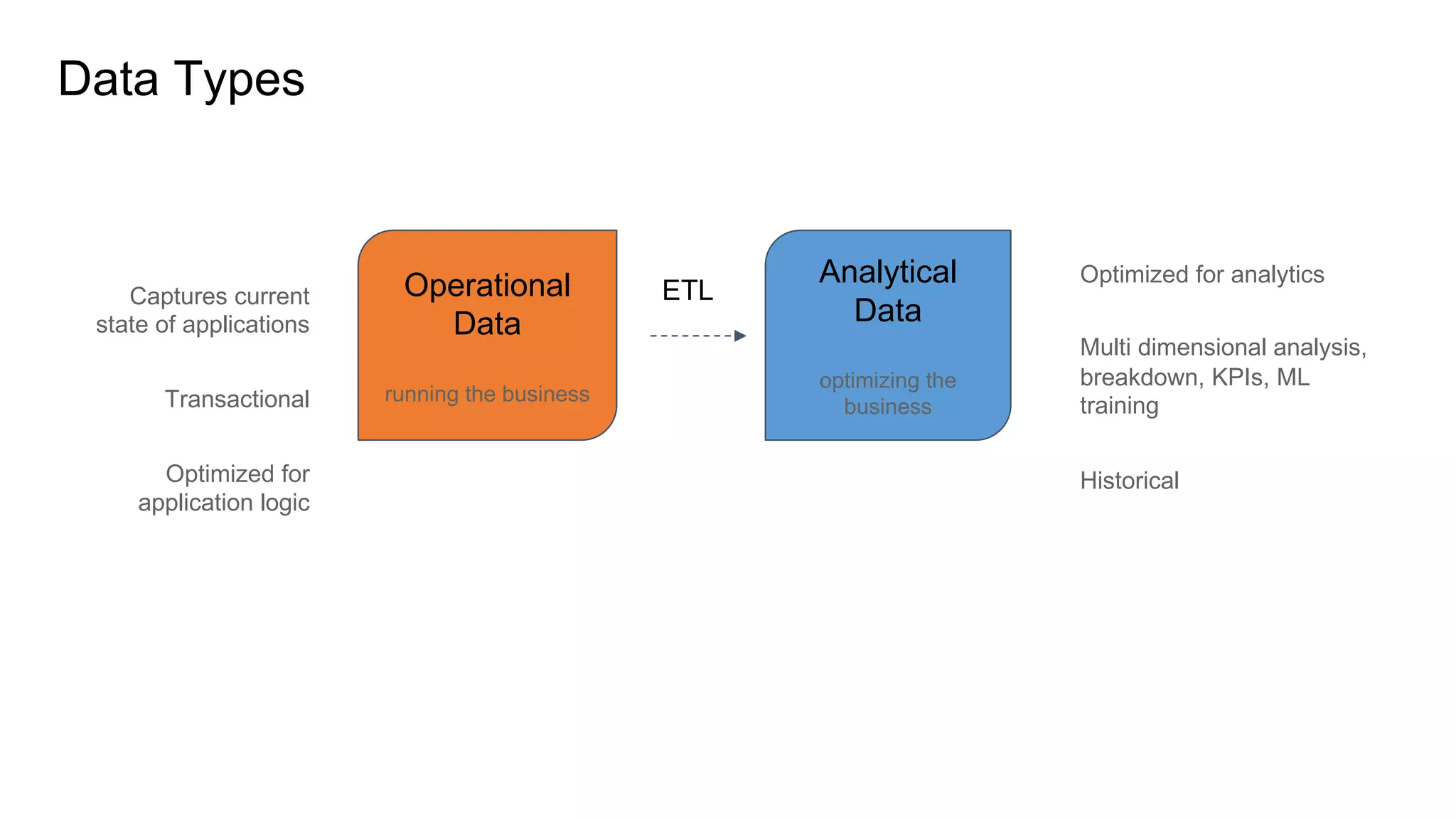 Data Types

Captures current state of applications

Transactional

Optimized for application logic

Operational Data

running the business

ETL

Analytical Data

optimizing the business

Optimized for analytics

Multi dimensional analysis, breakdown, KPIs, ML training

Historical